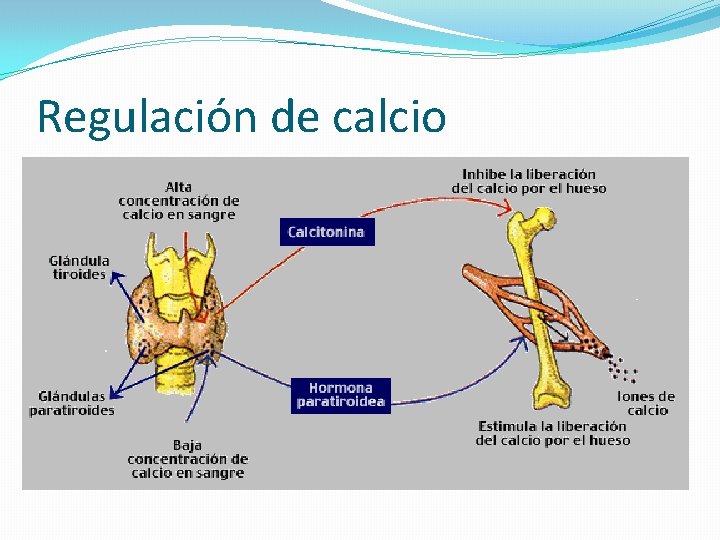 Regulación de calcio

Alta concentración de calcio en sangre

Inhibe la liberación del calcio por el hueso

Calcitonina

Glándula tiroides

Glándulas paratiroides

Hormona paratiroidea

Iones de calcio

Estimula la liberación del calcio por el hueso

Baja concentración de calcio en sangre